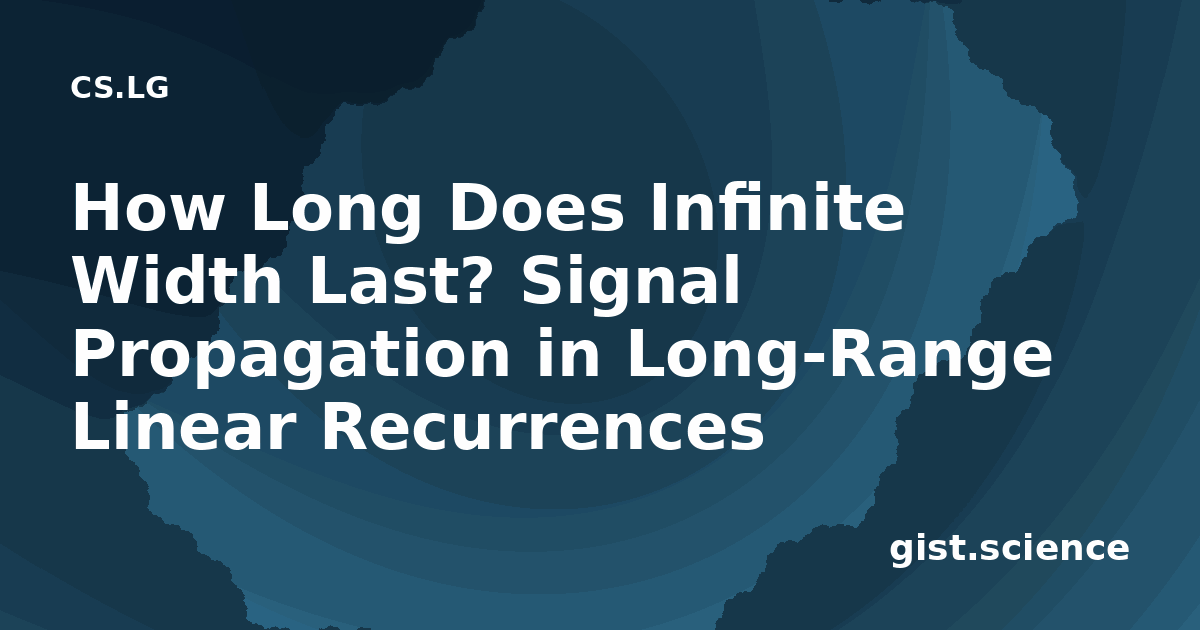 CS.LG

How Long Does Infinite Width Last? Signal Propagation in Long-Range Linear Recurrences

gist.science